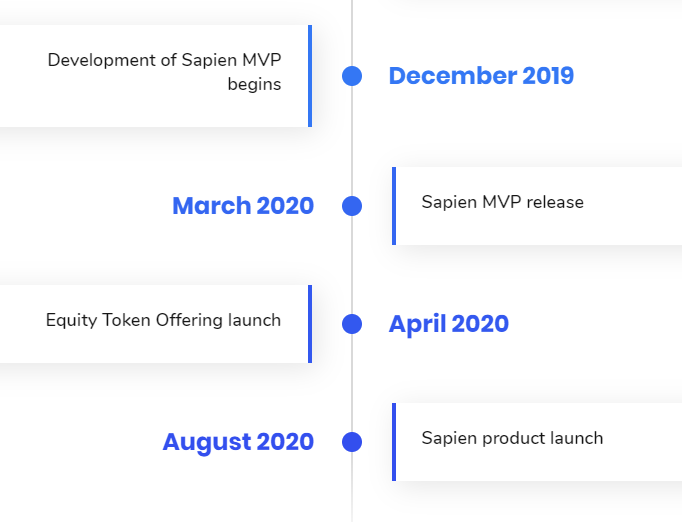 Development of Sapien MVP begins

December 2019

March 2020

Sapien MVP release

Equity Token Offering launch

April 2020

August 2020

Sapien product launch